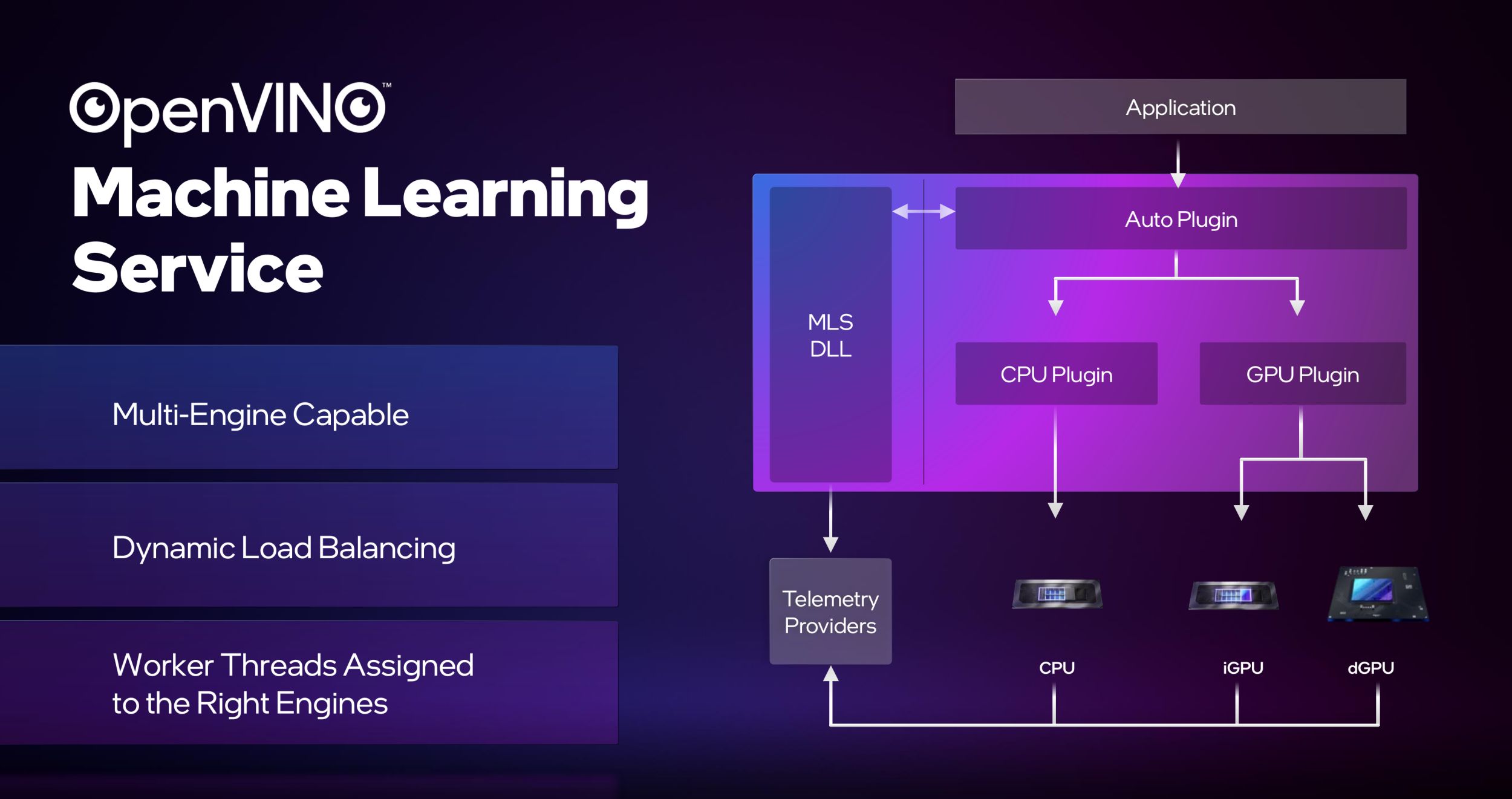 OpenVINO™
Machine Learning Service

Multi-Engine Capable

Dynamic Load Balancing

Worker Threads Assigned to the Right Engines

Application

MLS DLL

Auto Plugin

CPU Plugin

GPU Plugin

Telemetry Providers

CPU

iGPU

dGPU